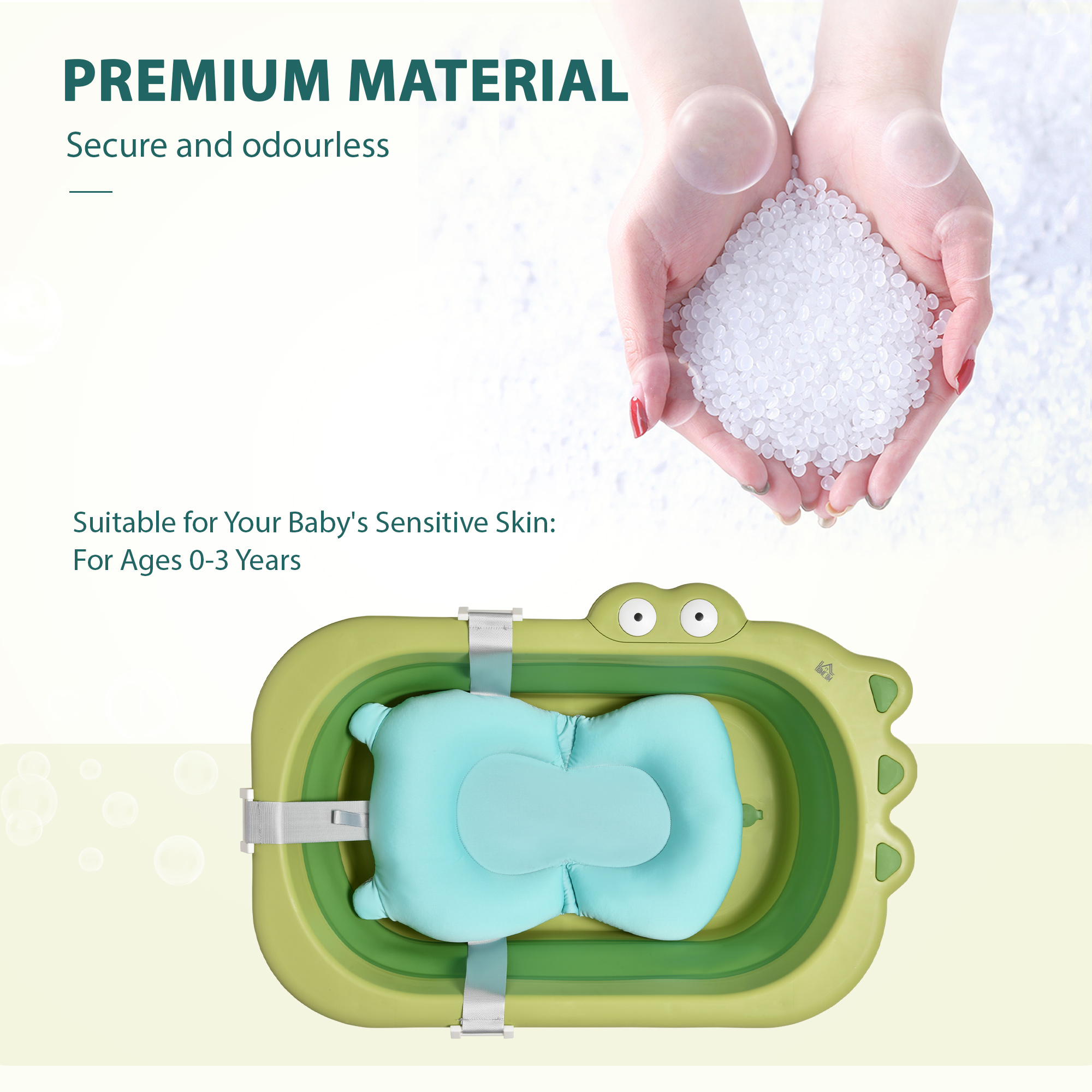 PREMIUM MATERIAL

Secure and odourless

Suitable for Your Baby's Sensitive Skin:
For Ages 0-3 Years

HOMCOM